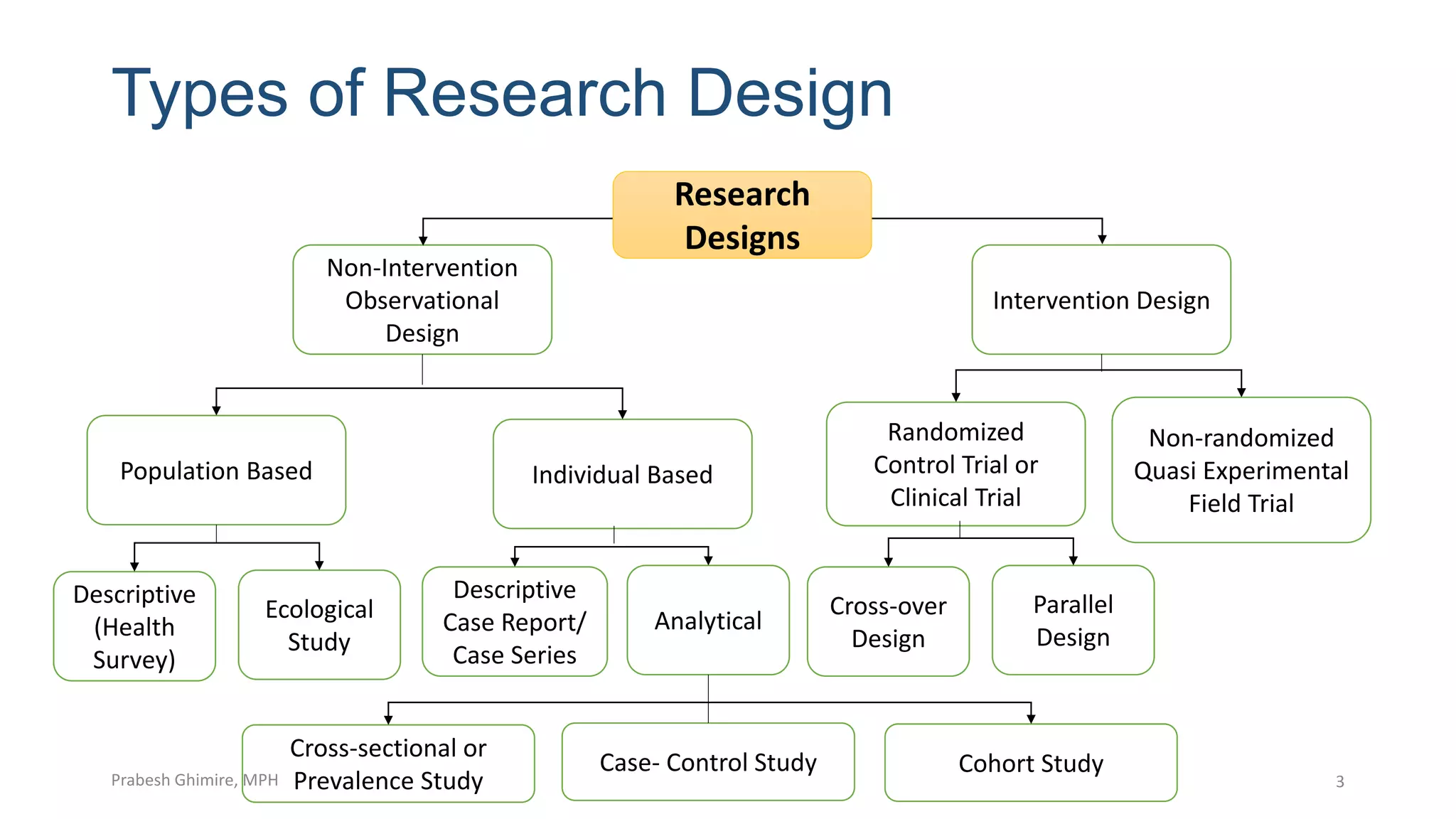 Types of Research Design

Research Designs

Non-Intervention Observational Design

Intervention Design

Population Based

Individual Based

Randomized Control Trial or Clinical Trial

Non-randomized Quasi Experimental Field Trial

Descriptive (Health Survey)

Ecological Study

Descriptive Case Report/ Case Series

Analytical

Cross-over Design

Parallel Design

Cross-sectional or Prevalence Study

Case- Control Study

Cohort Study

Prabesh Ghimire, MPH

3